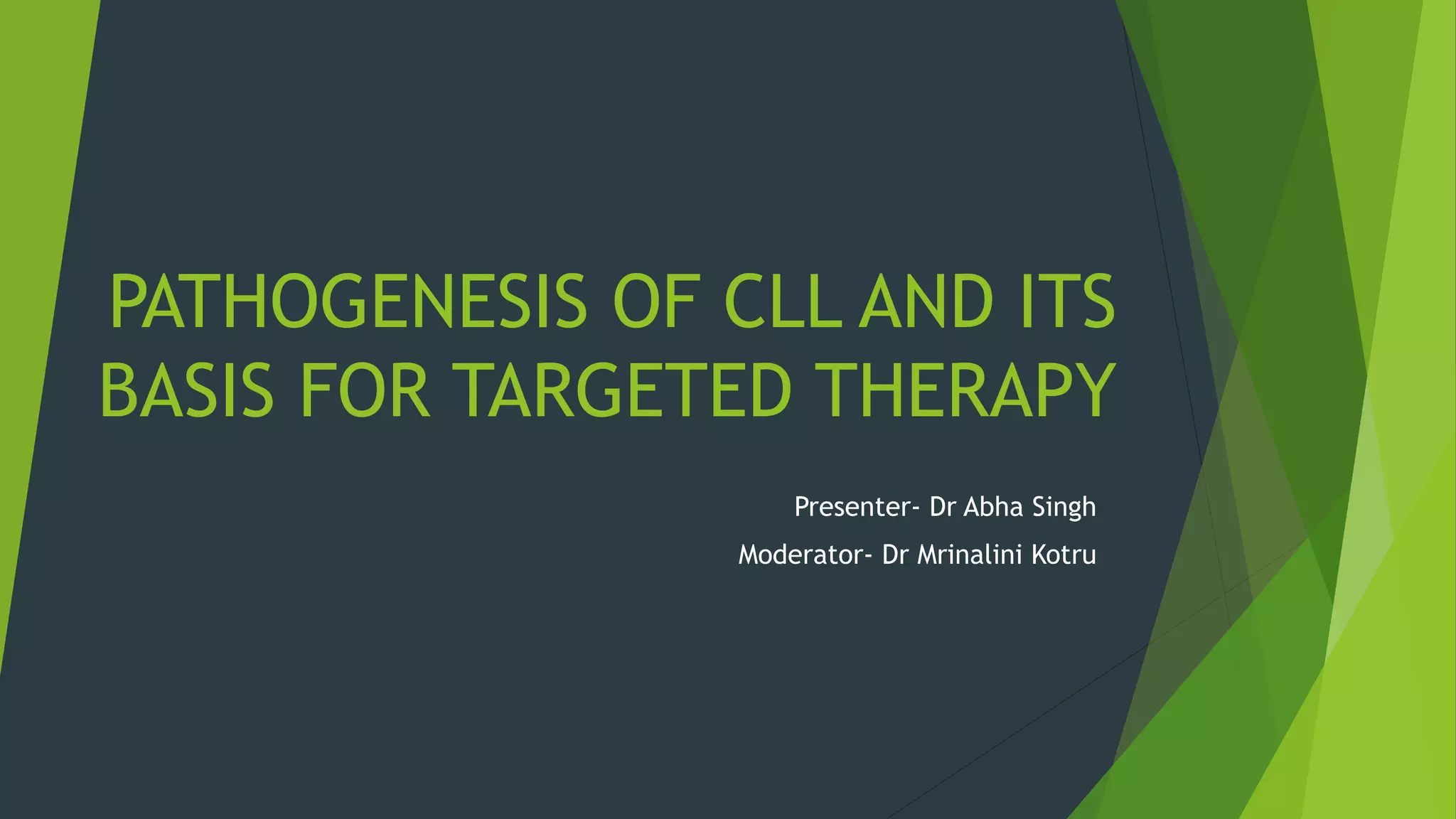 PATHOGENESIS OF CLL AND ITS BASIS FOR TARGETED THERAPY

Presenter- Dr Abha Singh

Moderator- Dr Mrinalini Kotru